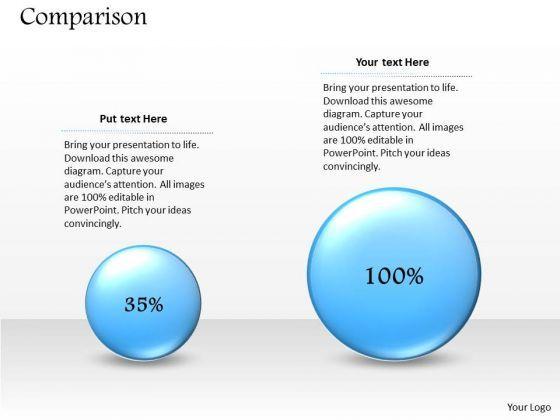 Comparison

Put text Here

Bring your presentation to life. Download this awesome diagram. Capture your audience's attention. All images are 100% editable in PowerPoint. Pitch your ideas convincingly.

35%

Your text Here

Bring your presentation to life. Download this awesome diagram. Capture your audience's attention. All images are 100% editable in PowerPoint. Pitch your ideas convincingly.

100%

Your Logo